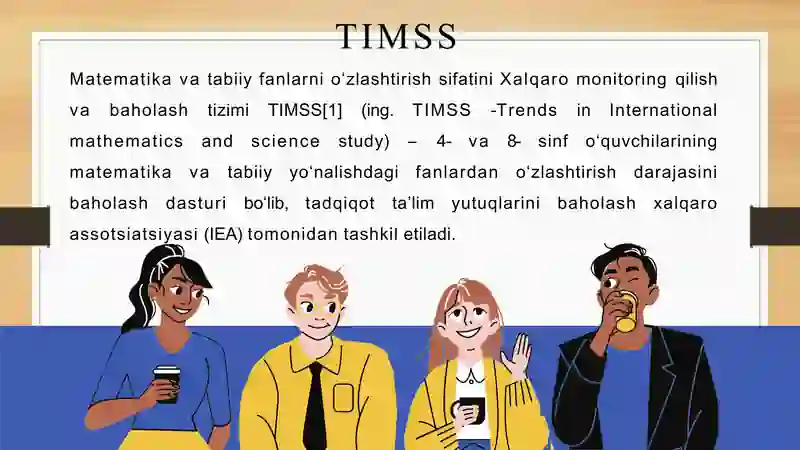 TIMSS

Matematika va tabiiy fanlarni oʻzlashtirish sifatini Xalqaro monitoring qilish va baholash tizimi TIMSS[1] (ing. TIMSS -Trends in International mathematics and science study) – 4- va 8- sinf oʻquvchilarining matematika va tabiiy yoʻnalishdagi fanlardan oʻzlashtirish darajasini baholash dasturi boʻlib, tadqiqot taʼlim yutuqlarini baholash xalqaro assotsiatsiyasi (IEA) tomonidan tashkil etiladi.